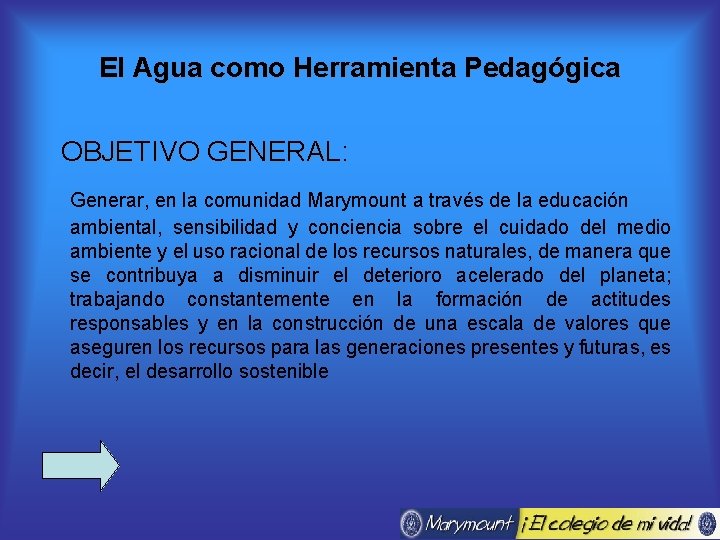 El Agua como Herramienta Pedagógica

OBJETIVO GENERAL:

Generar, en la comunidad Marymount a través de la educación ambiental, sensibilidad y conciencia sobre el cuidado del medio ambiente y el uso racional de los recursos naturales, de manera que se contribuya a disminuir el deterioro acelerado del planeta; trabajando constantemente en la formación de actitudes responsables y en la construcción de una escala de valores que aseguren los recursos para las generaciones presentes y futuras, es decir, el desarrollo sostenible

Marymount ¡El colegio de mi vida!